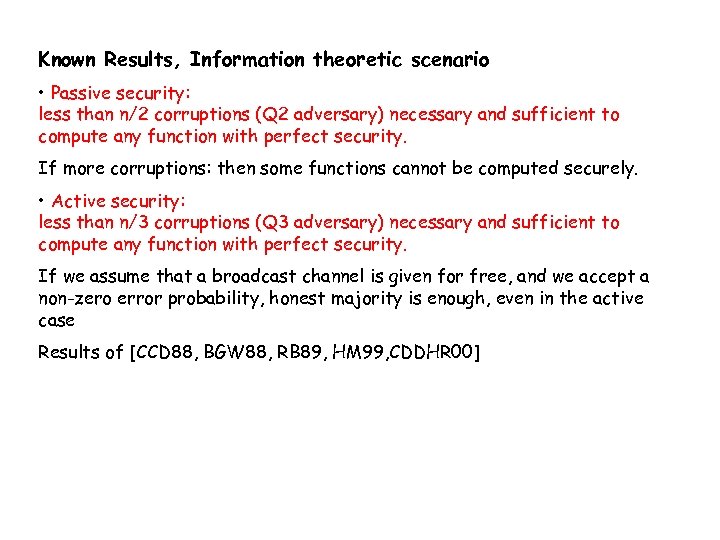 Known Results, Information theoretic scenario

• Passive security:
less than n/2 corruptions (Q2 adversary) necessary and sufficient to compute any function with perfect security.

If more corruptions: then some functions cannot be computed securely.

• Active security:
less than n/3 corruptions (Q3 adversary) necessary and sufficient to compute any function with perfect security.

If we assume that a broadcast channel is given for free, and we accept a non-zero error probability, honest majority is enough, even in the active case

Results of [CCD88, BGW88, RB89, HM99,CDDHR00]